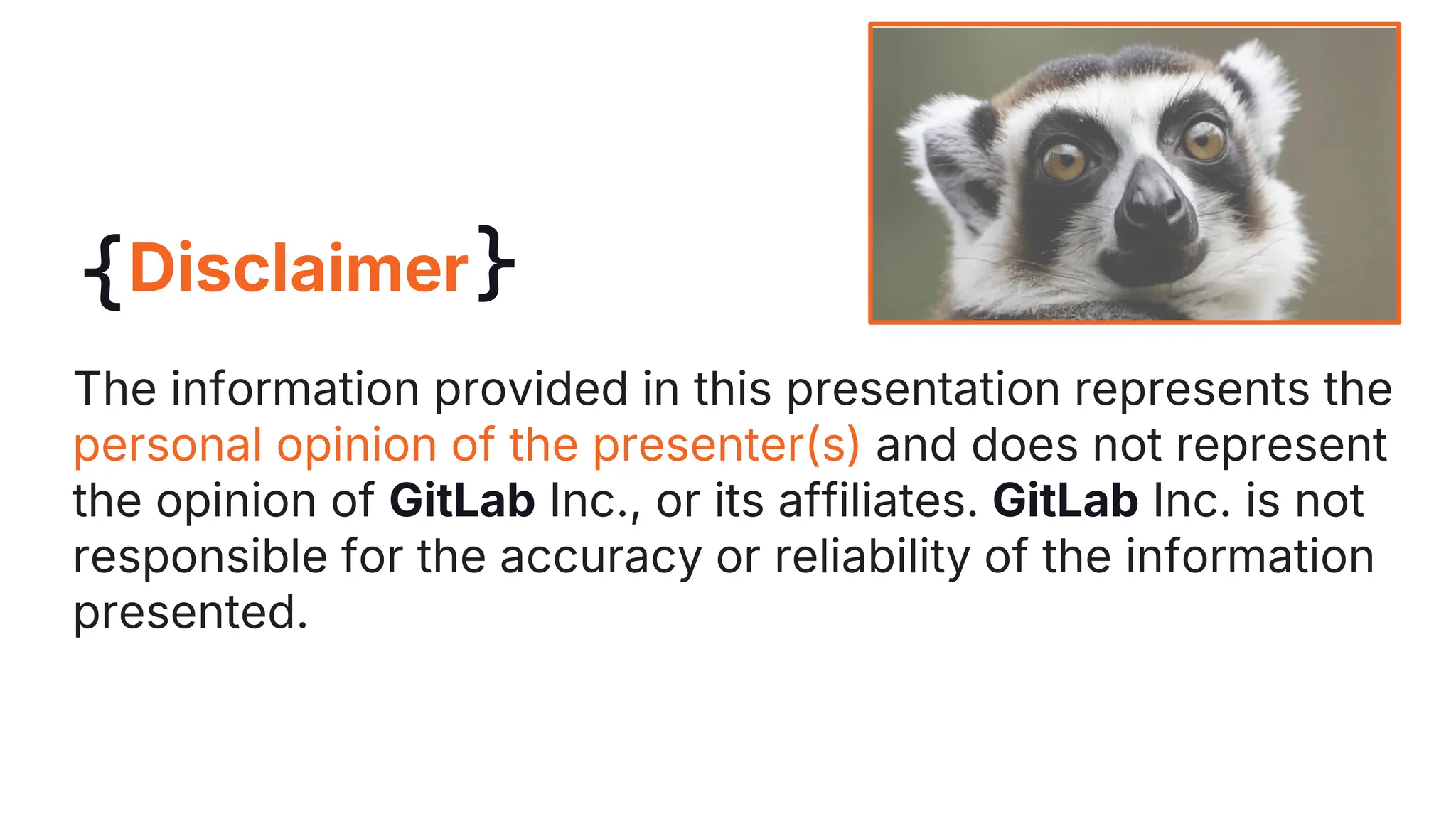 {Disclaimer}

The information provided in this presentation represents the personal opinion of the presenter(s) and does not represent the opinion of GitLab Inc., or its affiliates. GitLab Inc. is not responsible for the accuracy or reliability of the information presented.